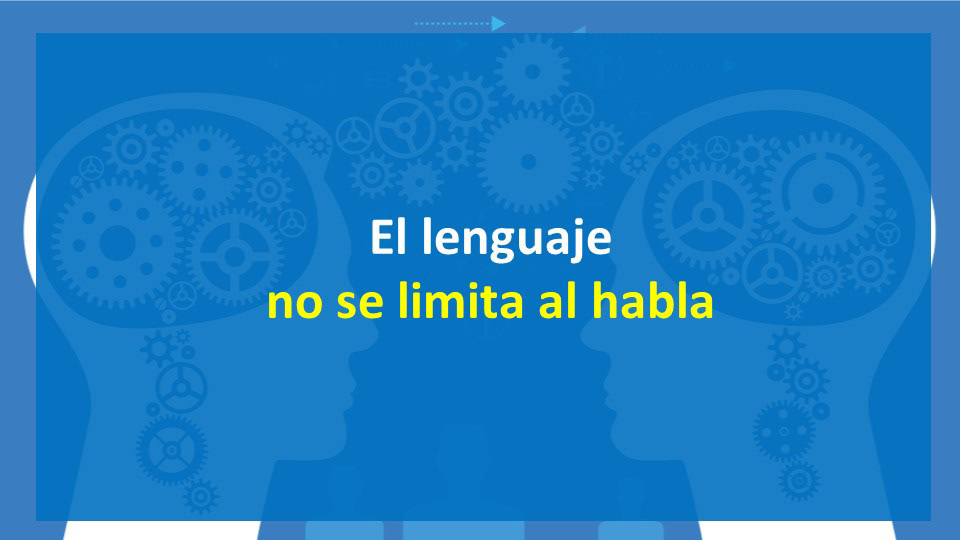 El lenguaje
no se limita al habla